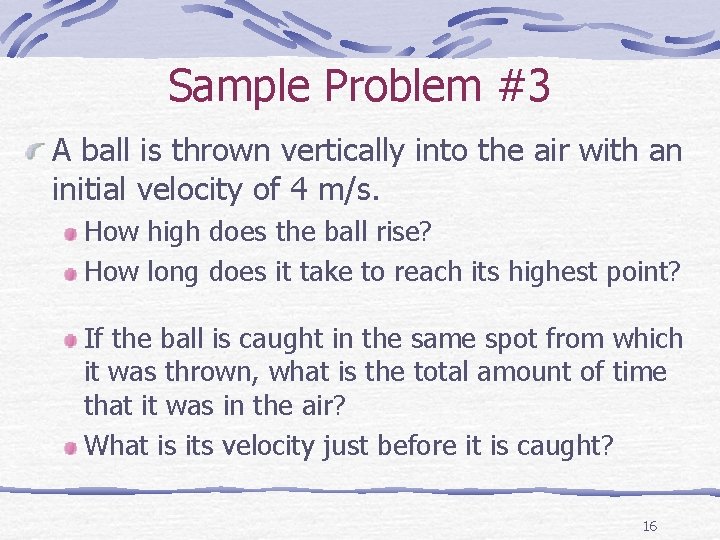 Sample Problem #3

A ball is thrown vertically into the air with an initial velocity of 4 m/s.

How high does the ball rise?

How long does it take to reach its highest point?

If the ball is caught in the same spot from which it was thrown, what is the total amount of time that it was in the air?

What is its velocity just before it is caught?

16